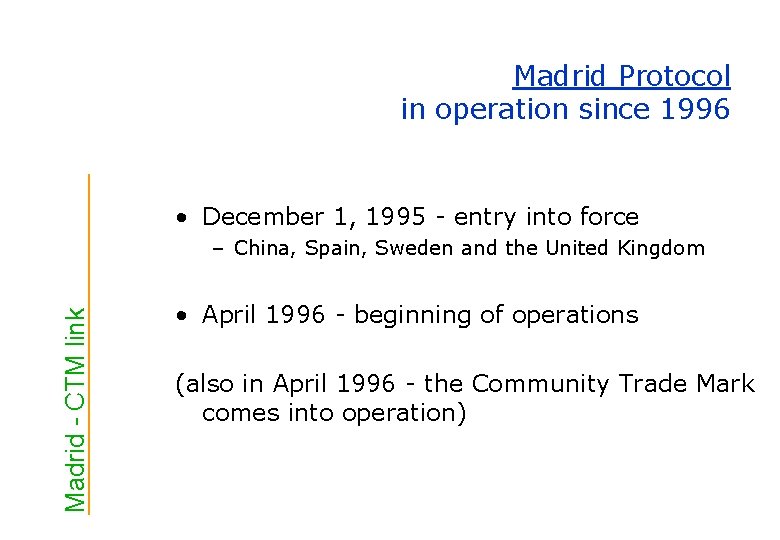 Madrid Protocol
in operation since 1996

Madrid - CTM link

• December 1, 1995 - entry into force
– China, Spain, Sweden and the United Kingdom

• April 1996 - beginning of operations

(also in April 1996 - the Community Trade Mark comes into operation)